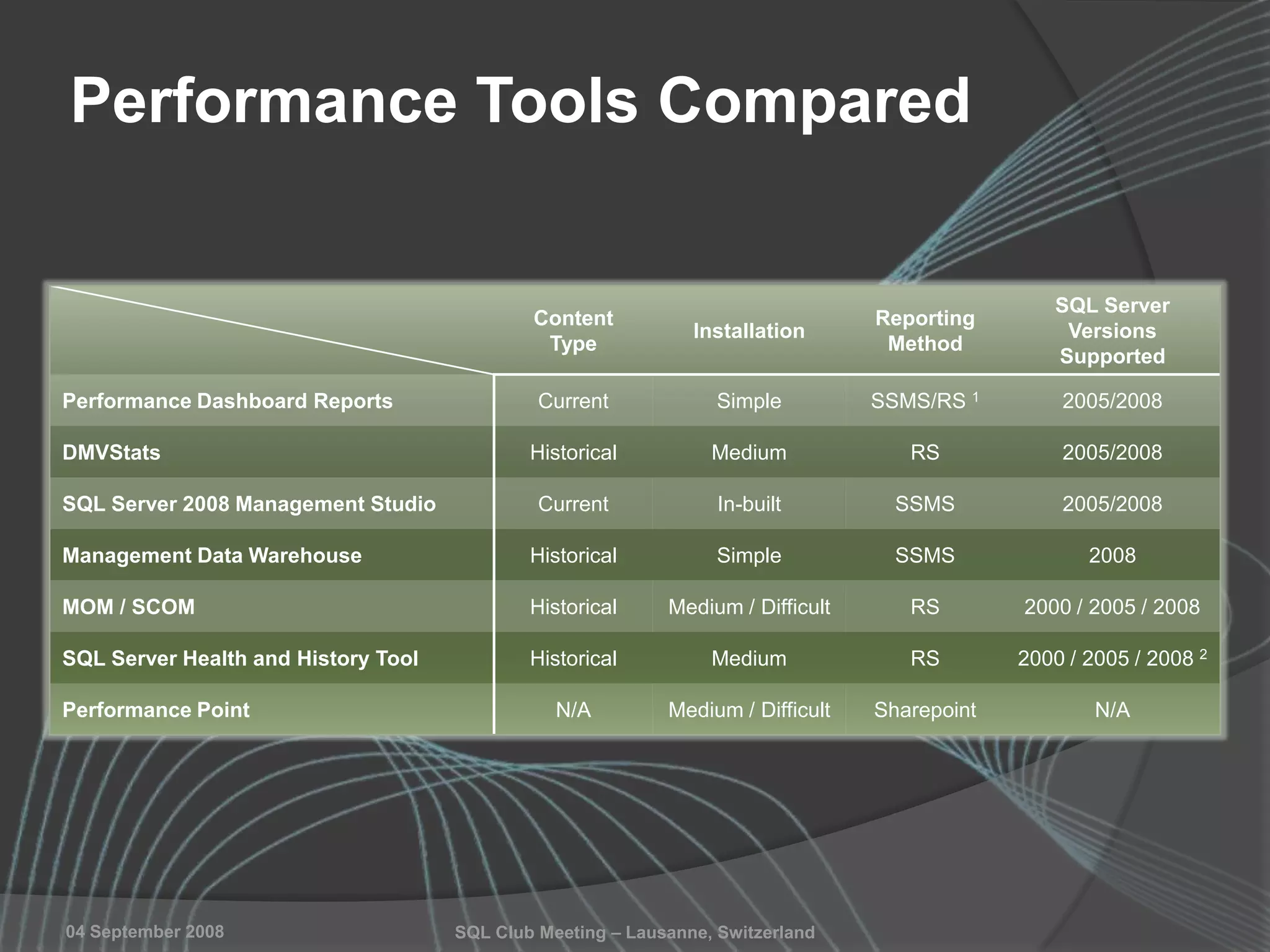 Performance Tools Compared

| | Content Type | Installation | Reporting Method | SQL Server Versions Supported |
|---|---|---|---|---|
| Performance Dashboard Reports | Current | Simple | SSMS/RS $^1$ | 2005/2008 |
| DMVStats | Historical | Medium | RS | 2005/2008 |
| SQL Server 2008 Management Studio | Current | In-built | SSMS | 2005/2008 |
| Management Data Warehouse | Historical | Simple | SSMS | 2008 |
| MOM / SCOM | Historical | Medium / Difficult | RS | 2000 / 2005 / 2008 |
| SQL Server Health and History Tool | Historical | Medium | RS | 2000 / 2005 / 2008 $^2$ |
| Performance Point | N/A | Medium / Difficult | Sharepoint | N/A |

04 September 2008

SQL Club Meeting – Lausanne, Switzerland